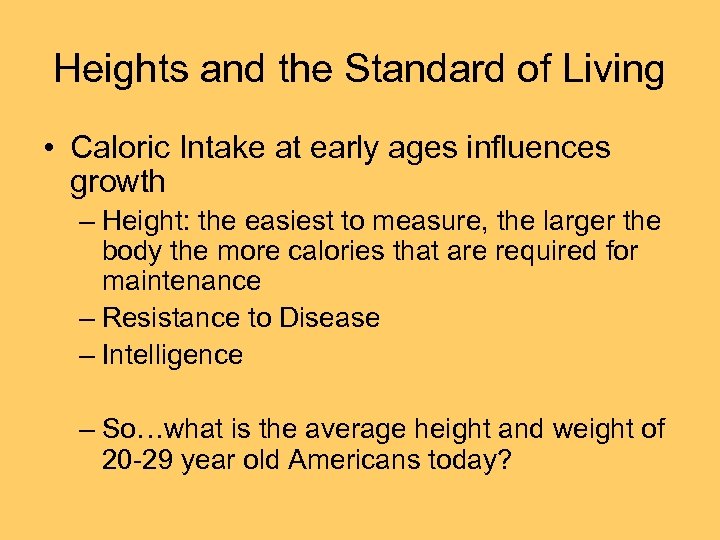 Heights and the Standard of Living

• Caloric Intake at early ages influences growth

– Height: the easiest to measure, the larger the body the more calories that are required for maintenance

– Resistance to Disease

– Intelligence

– So…what is the average height and weight of 20-29 year old Americans today?